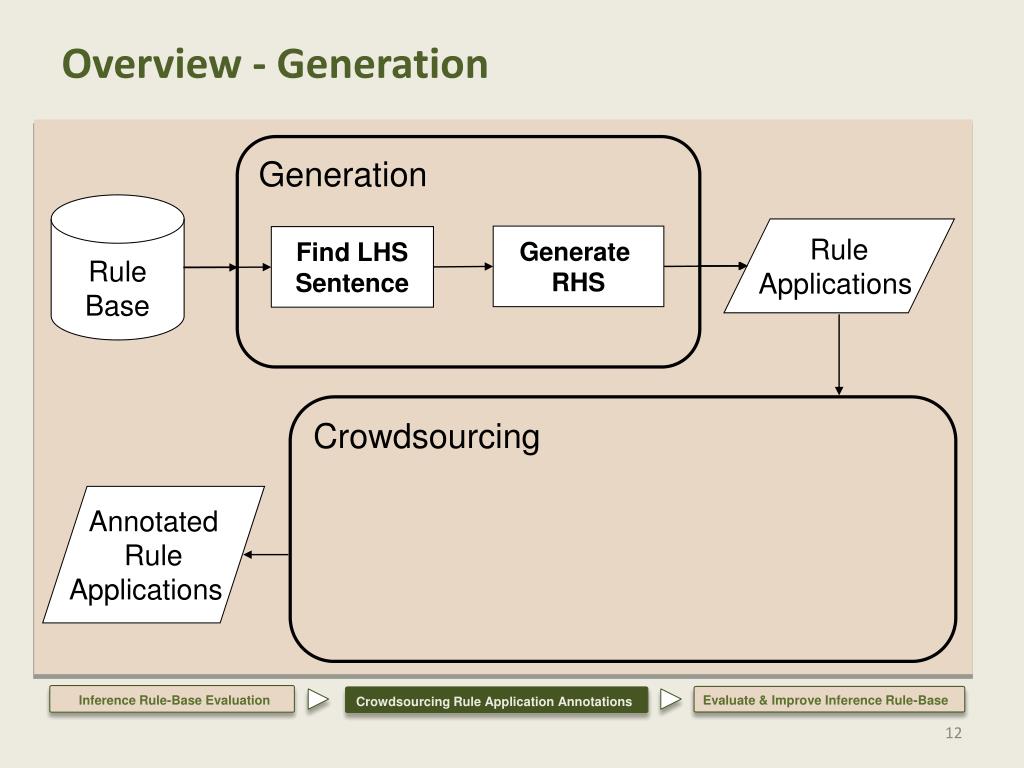 Overview - Generation

Generation

Rule Base

Find LHS Sentence

Generate RHS

Rule Applications

Crowdsourcing

Annotated Rule Applications

Inference Rule-Base Evaluation

Crowdsourcing Rule Application Annotations

Evaluate & Improve Inference Rule-Base

12